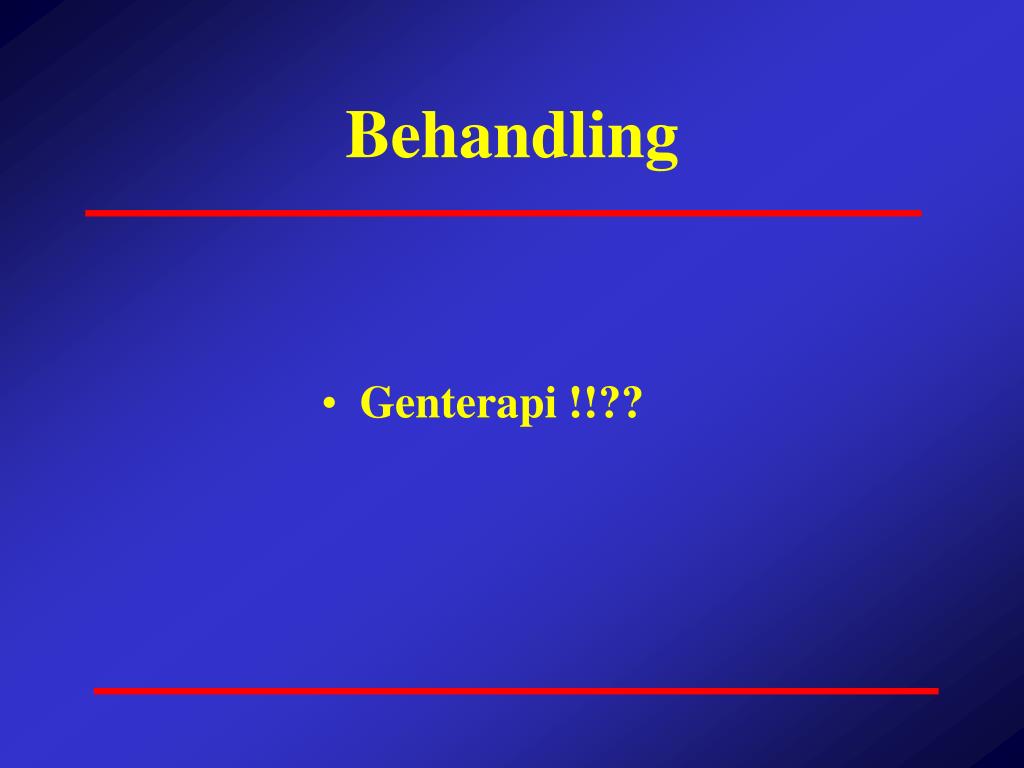 Behandling

• Genterapi !!??